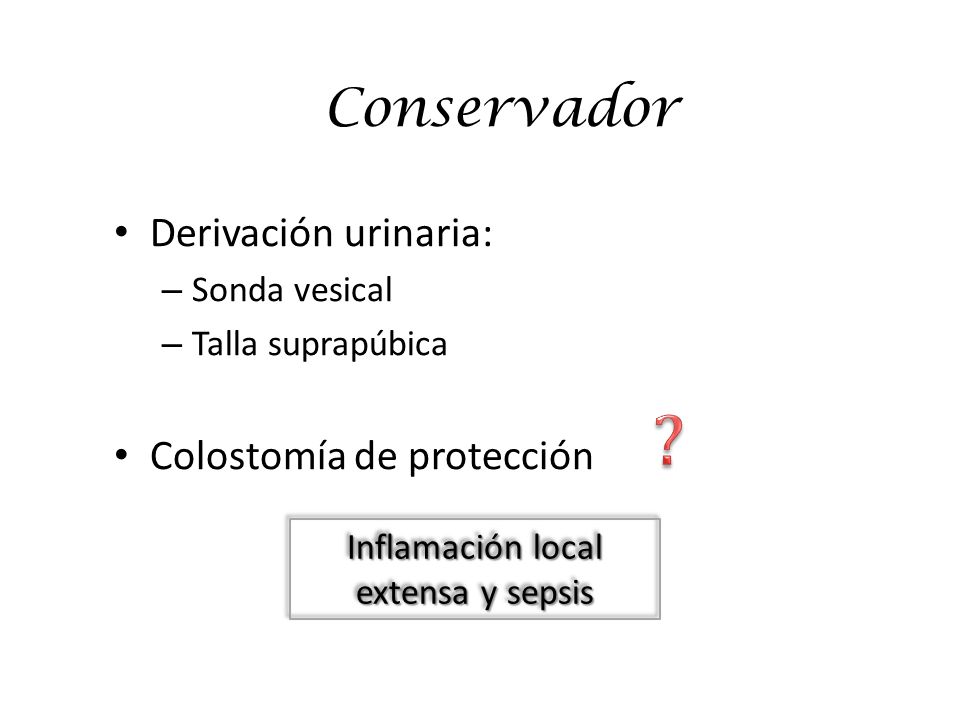 Conservador

• Derivación urinaria:
– Sonda vesical
– Talla suprapúbica

• Colostomía de protección ?

Inflamación local extensa y sepsis